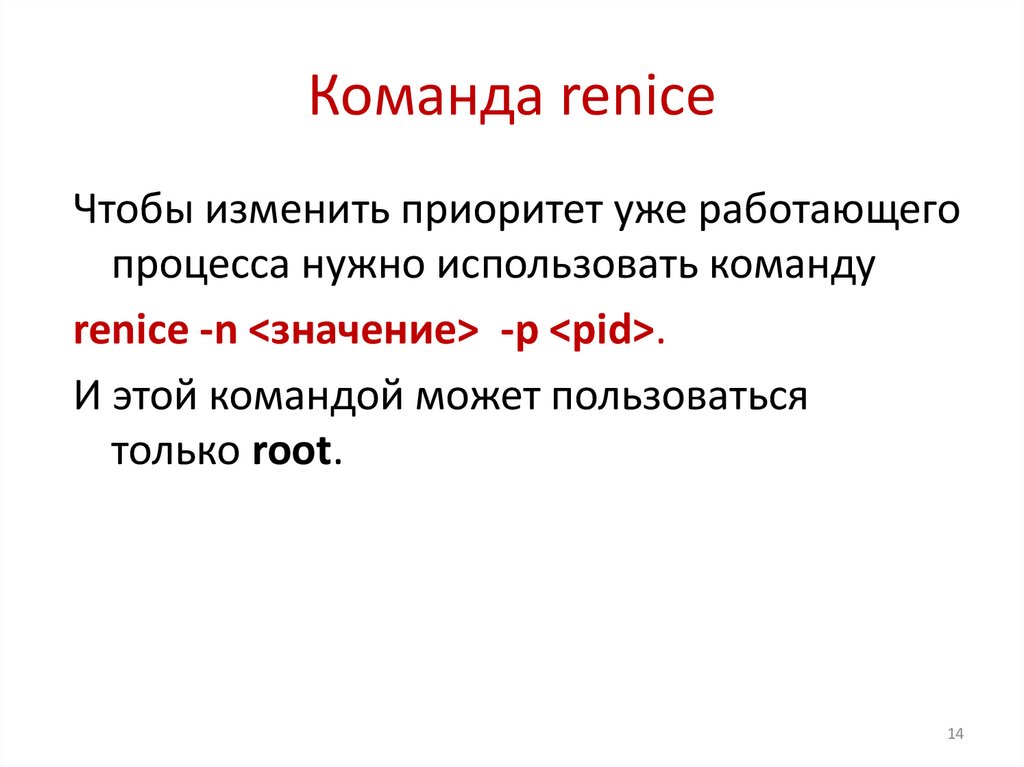 Команда renice

Чтобы изменить приоритет уже работающего процесса нужно использовать команду

renice -n <значение> -p <pid>.

И этой командой может пользоваться только root.

14